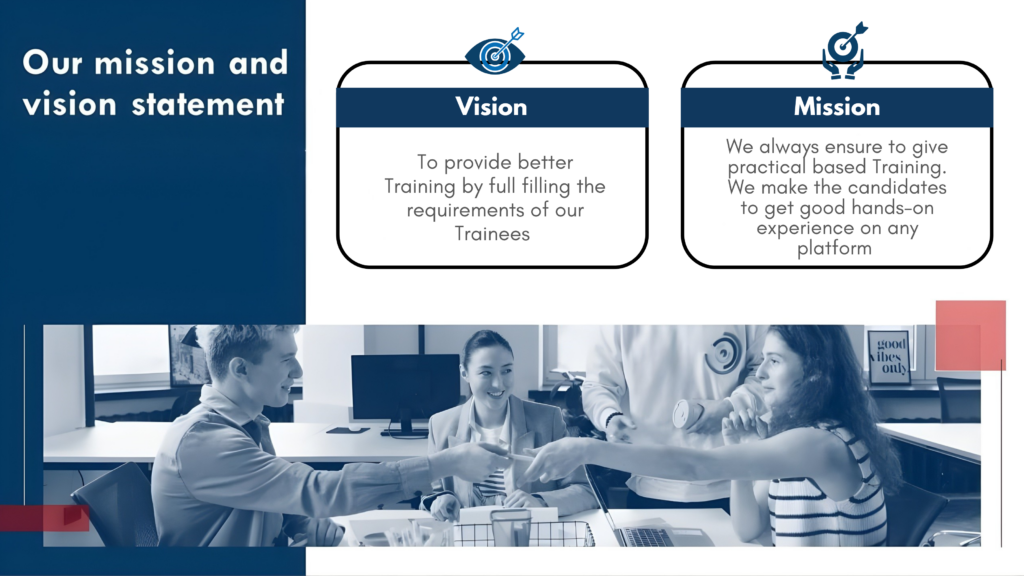 Our mission and vision statement

Vision

To provide better Training by full filling the requirements of our Trainees

Mission

We always ensure to give practical based Training. We make the candidates to get good hands-on experience on any platform

good vibes only